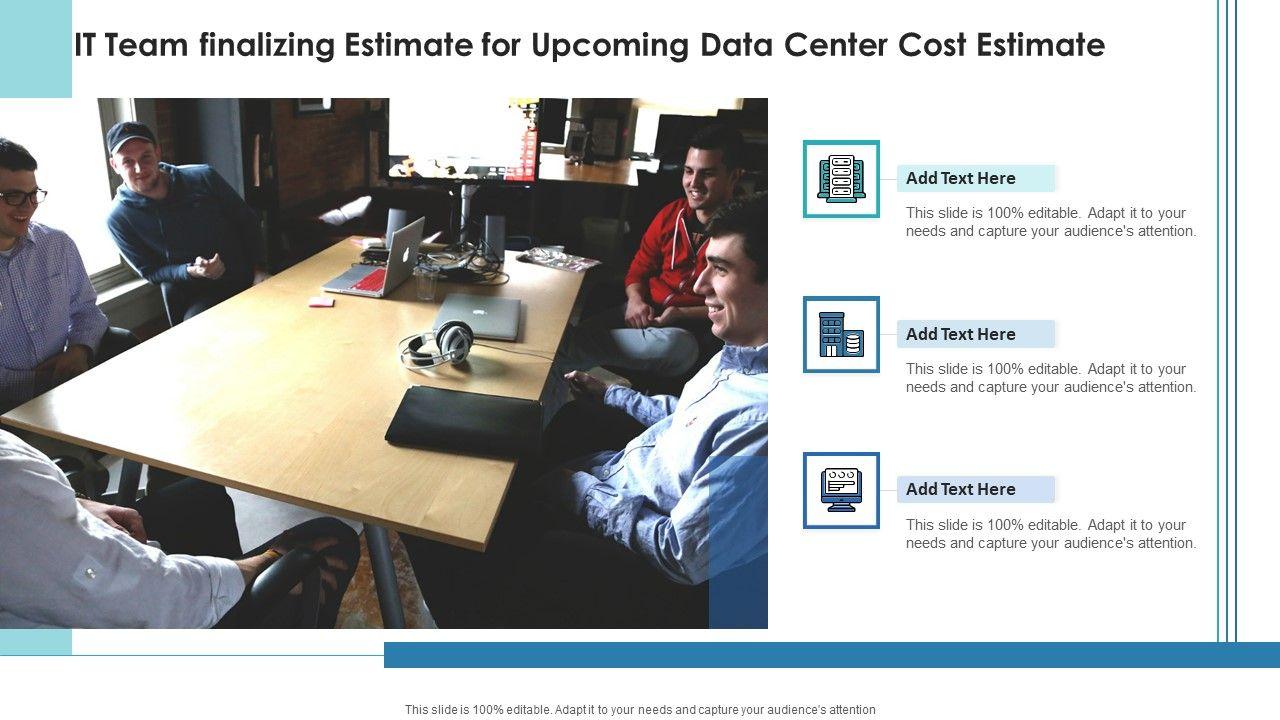 IT Team finalizing Estimate for Upcoming Data Center Cost Estimate

Add Text Here

This slide is 100% editable. Adapt it to your needs and capture your audience's attention.

Add Text Here

This slide is 100% editable. Adapt it to your needs and capture your audience's attention.

Add Text Here

This slide is 100% editable. Adapt it to your needs and capture your audience's attention.

This slide is 100% editable. Adapt it to your needs and capture your audience's attention